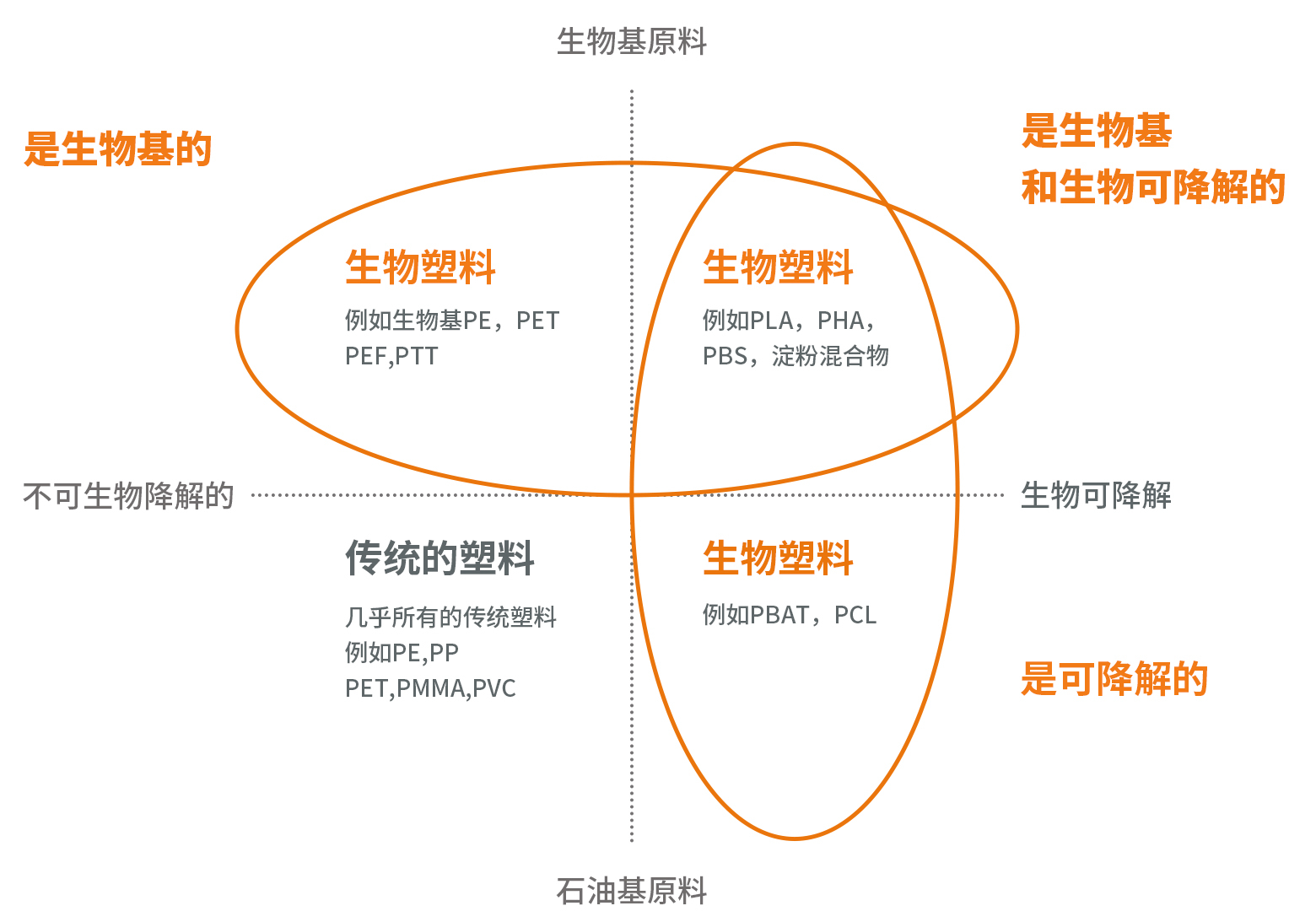 生物基原料

是生物基的

是生物基
和生物可降解的

生物塑料
例如生物基PE，PET
PEF,PTT

生物塑料
例如PLA，PHA，
PBS，淀粉混合物

不可生物降解的

生物可降解

传统的塑料
几乎所有的传统塑料
例如PE,PP
PET,PMMA,PVC

生物塑料
例如PBAT，PCL

是可降解的

石油基原料